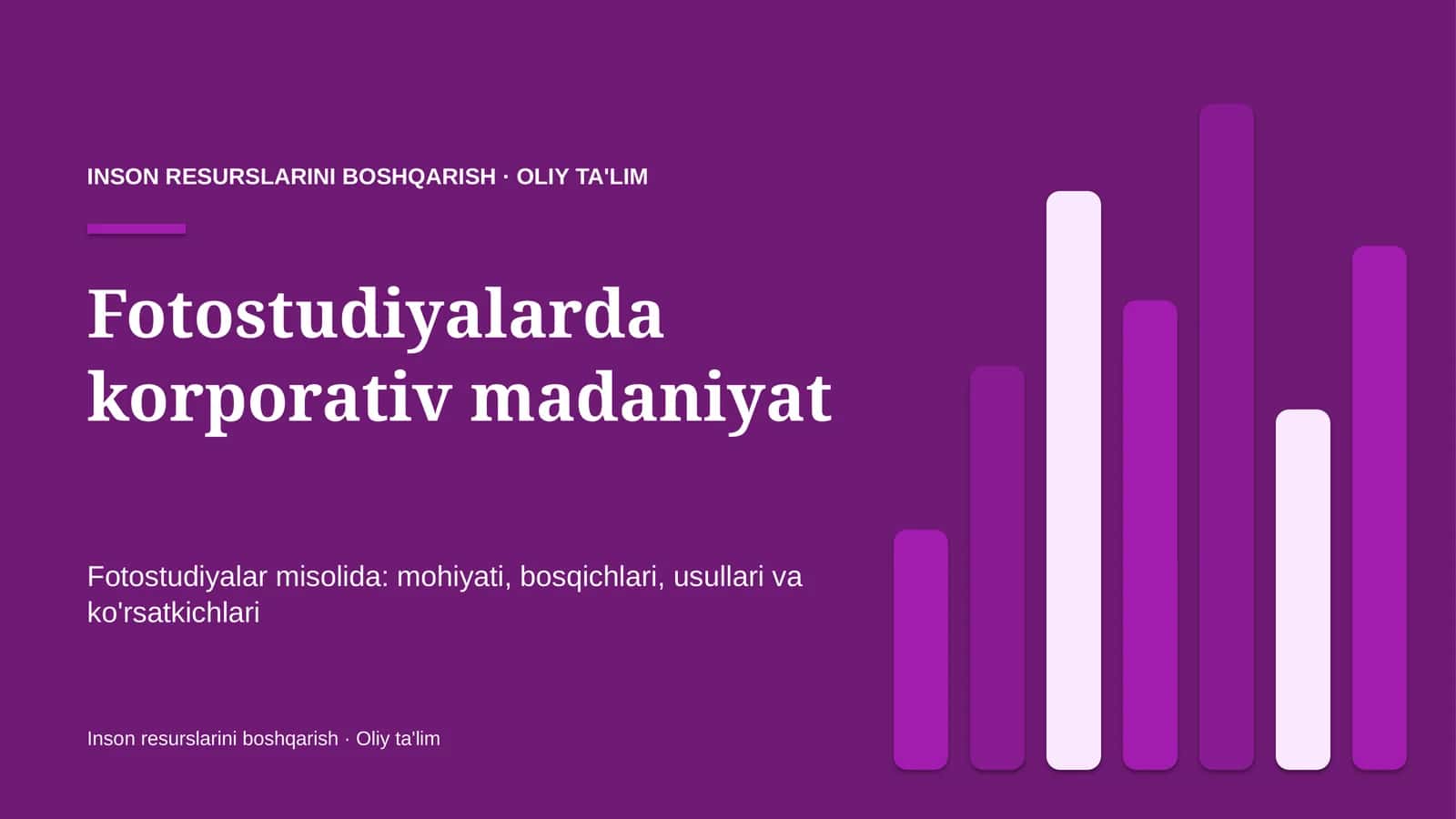 INSON RESURSLARINI BOSHQARISH · OLIY TA'LIM

Fotostudiyalarda korporativ madaniyat

Fotostudiyalar misolida: mohiyati, bosqichlari, usullari va ko'rsatkichlari

Inson resurslarini boshqarish · Oliy ta'lim